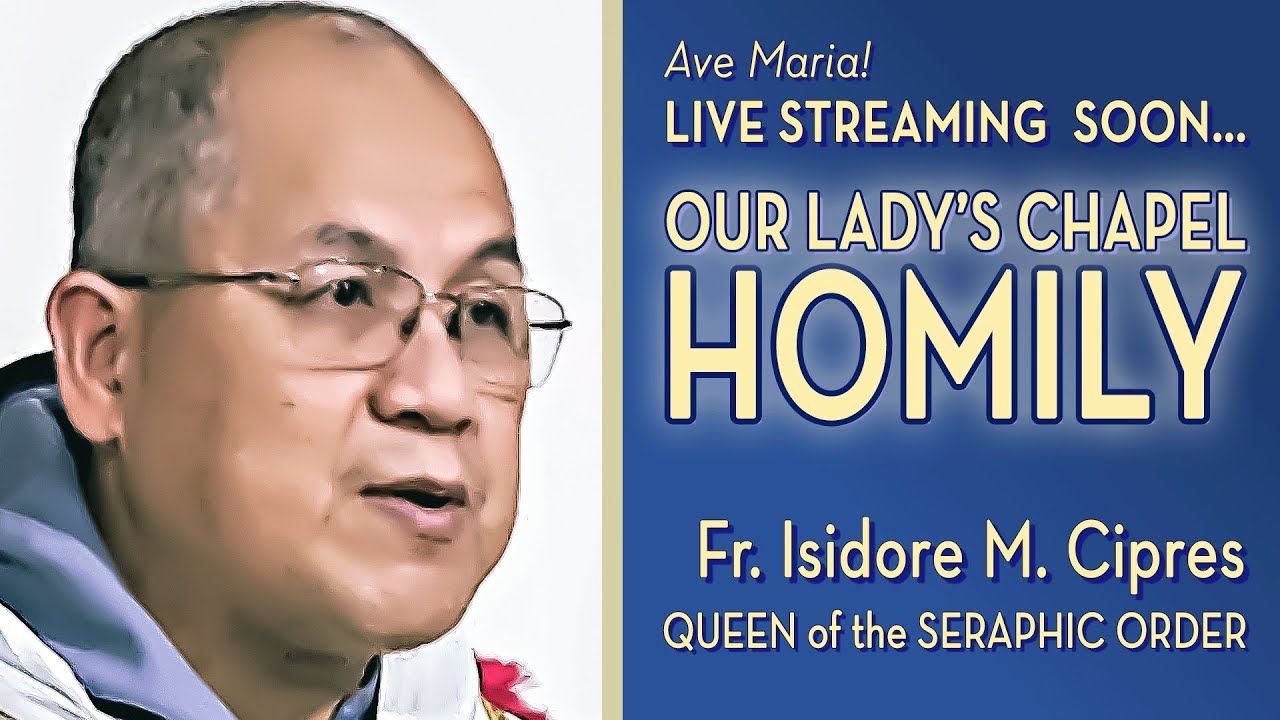 Ave Maria!
LIVE STREAMING SOON...

OUR LADY'S CHAPEL
HOMILY

Fr. Isidore M. Cipres
QUEEN of the SERAPHIC ORDER